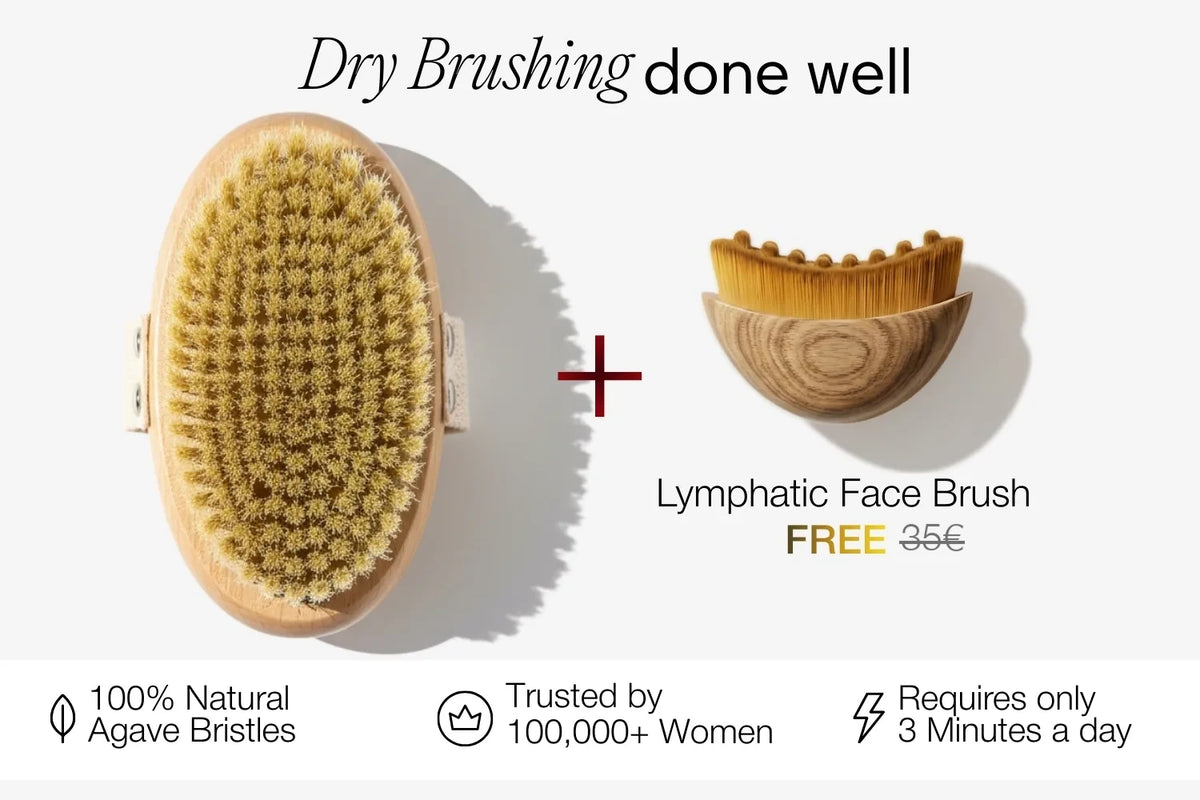 Dry Brushing done well

+

Lymphatic Face Brush
FREE 35€

100% Natural
Agave Bristles

Trusted by
100,000+ Women

Requires only
3 Minutes a day